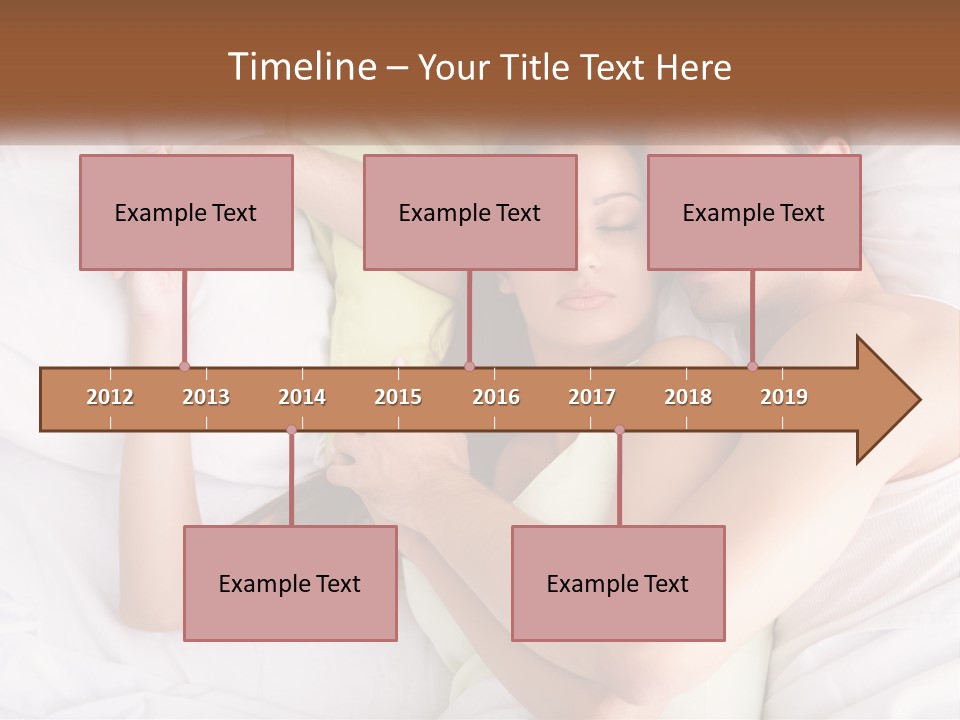 Timeline – Your Title Text Here

Example Text

Example Text

Example Text

2012 2013 2014 2015 2016 2017 2018 2019

Example Text

Example Text